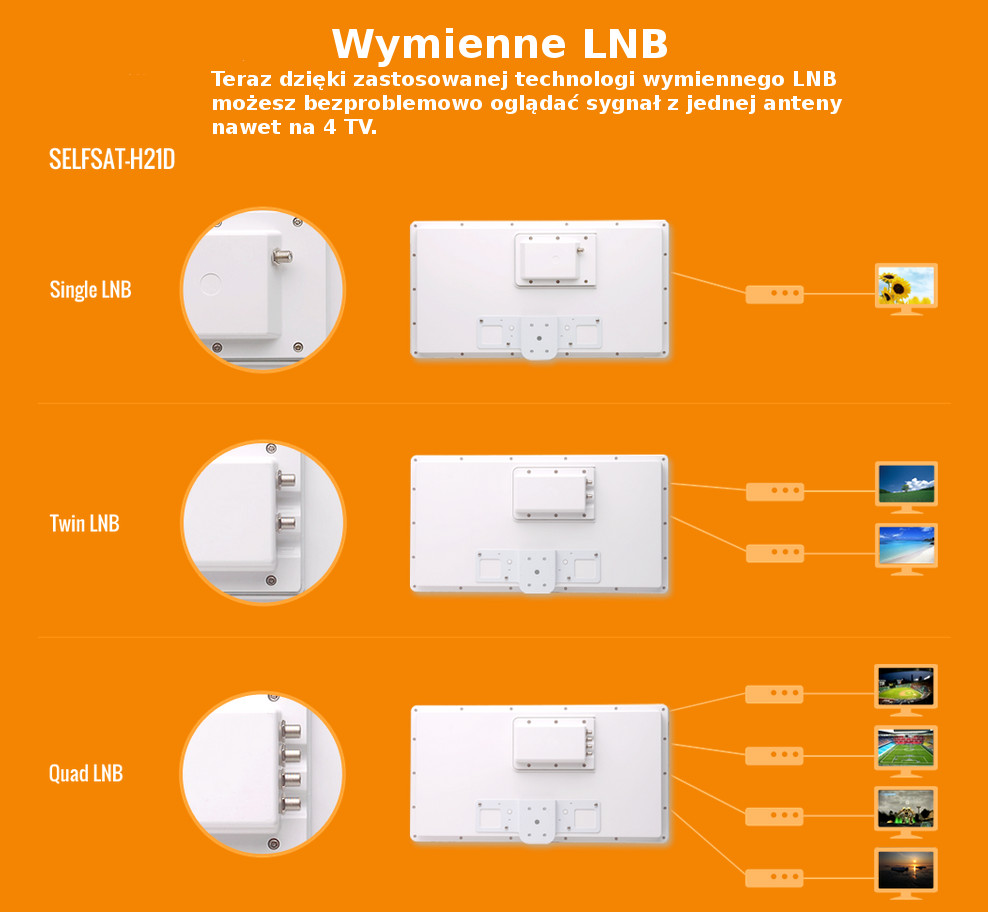 Wymienne LNB

Teraz dzięki zastosowanej technologi wymiennego LNB możesz bezproblemowo oglądać sygnał z jednej anteny nawet na 4 TV.

SELFSAT-H21D

Single LNB

Twin LNB

Quad LNB